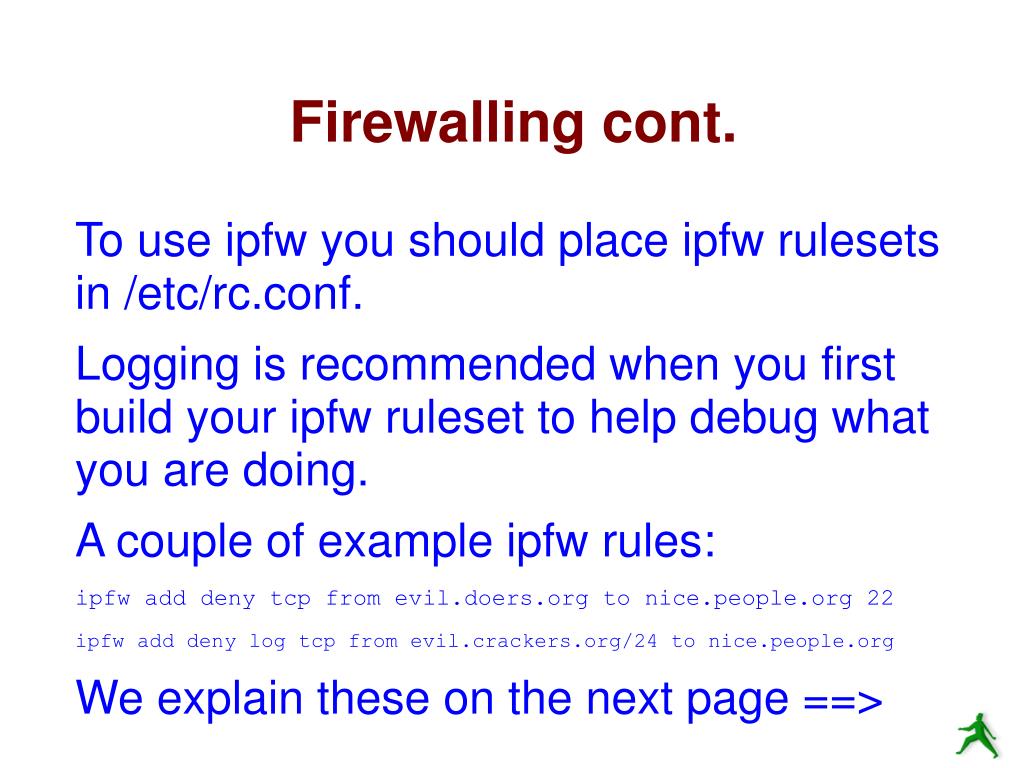 Firewalling cont.

To use ipfw you should place ipfw rulesets in /etc/rc.conf.

Logging is recommended when you first build your ipfw ruleset to help debug what you are doing.

A couple of example ipfw rules:

ipfw add deny tcp from evil.doers.org to nice.people.org 22

ipfw add deny log tcp from evil.crackers.org/24 to nice.people.org

We explain these on the next page ==>